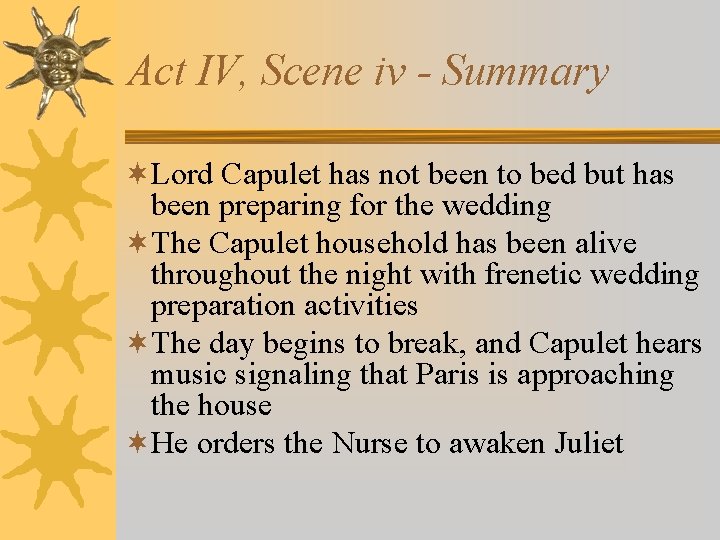 Act IV, Scene iv - Summary

Lord Capulet has not been to bed but has been preparing for the wedding

The Capulet household has been alive throughout the night with frenetic wedding preparation activities

The day begins to break, and Capulet hears music signaling that Paris is approaching the house

He orders the Nurse to awaken Juliet